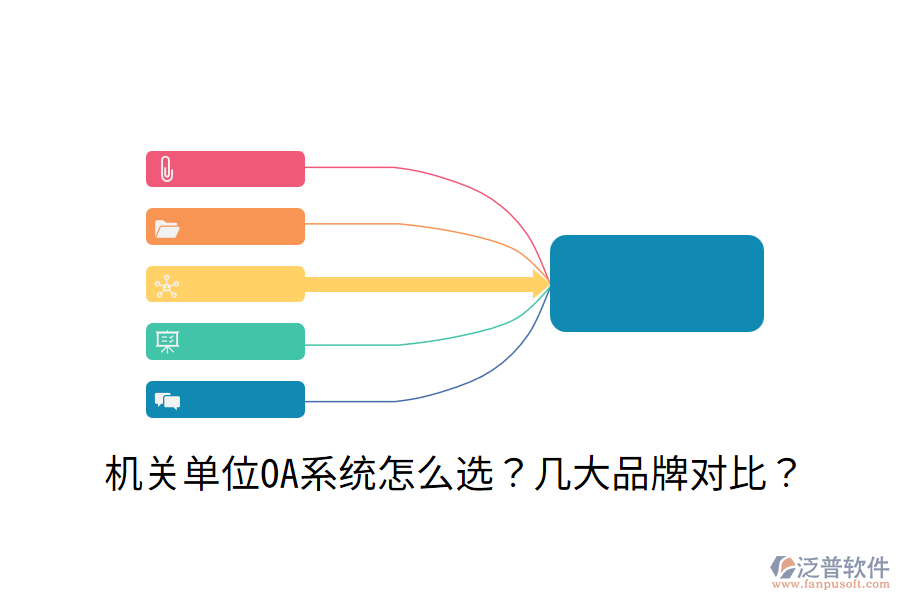 机关单位OA系统怎么选？几大品牌对比？

泛普软件
www.fanpusoft.com